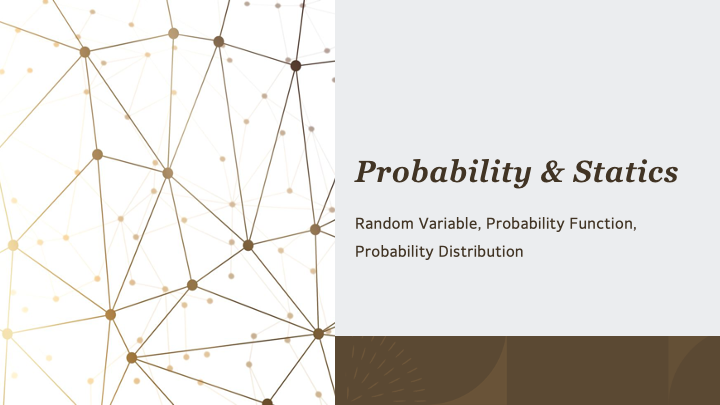 Probability & Statics

Random Variable, Probability Function, Probability Distribution